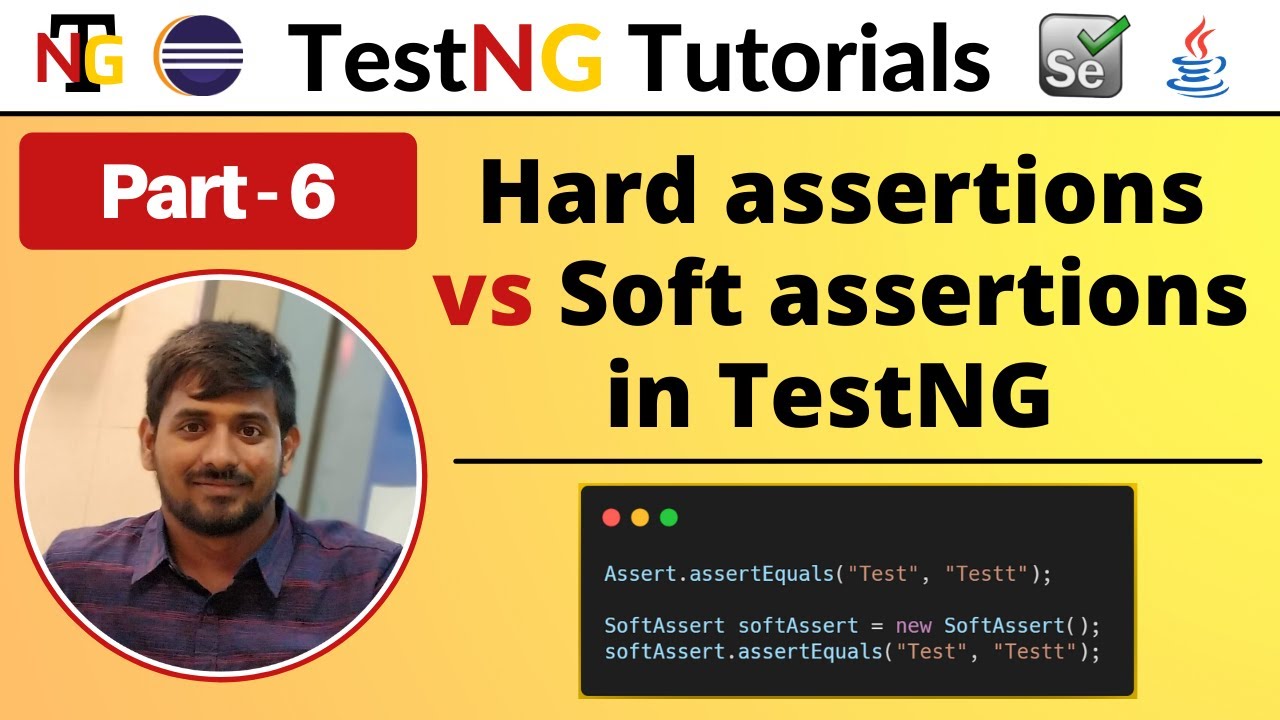 NG TestNG Tutorials Se

Part - 6

Hard assertions vs Soft assertions in TestNG

Assert.assertEquals("Test", "Testt");

SoftAssert softAssert = new SoftAssert();
softAssert.assertEquals("Test", "Testt");